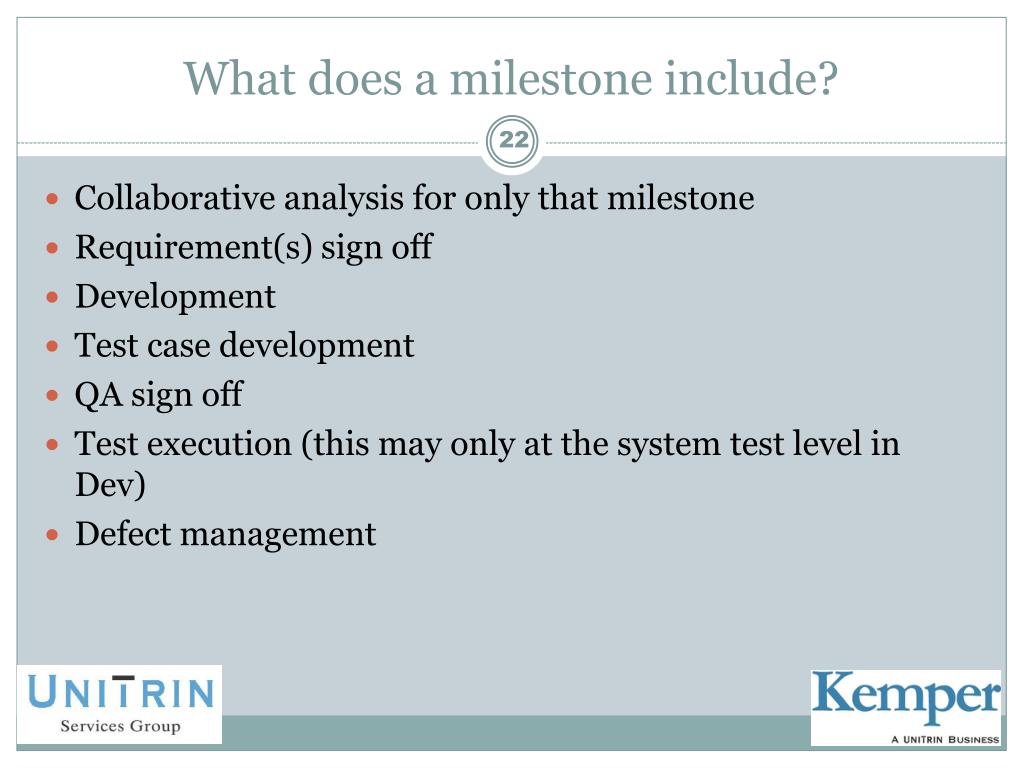 What does a milestone include?

22

- Collaborative analysis for only that milestone
- Requirement(s) sign off
- Development
- Test case development
- QA sign off
- Test execution (this may only at the system test level in Dev)
- Defect management

UNITRIN
Services Group

Kemper
A UNITRIN BUSINESS